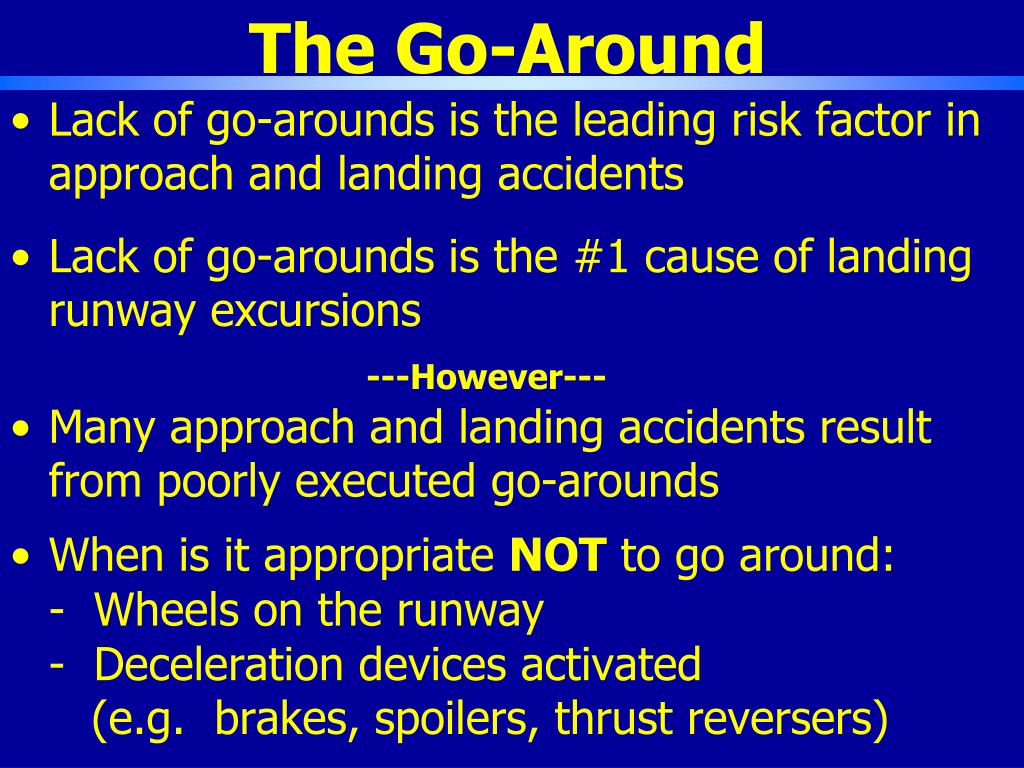 The Go-Around

• Lack of go-arounds is the leading risk factor in approach and landing accidents

• Lack of go-arounds is the #1 cause of landing runway excursions

---However---

• Many approach and landing accidents result from poorly executed go-arounds

• When is it appropriate NOT to go around:
- Wheels on the runway
- Deceleration devices activated
(e.g. brakes, spoilers, thrust reversers)